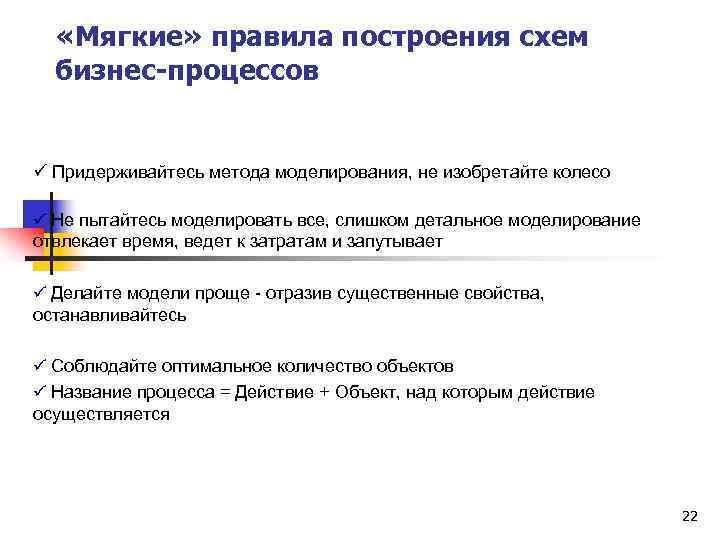 «Мягкие» правила построения схем бизнес-процессов

✓ Придерживайтесь метода моделирования, не изобретайте колесо

✓ Не пытайтесь моделировать все, слишком детальное моделирование отвлекает время, ведет к затратам и запутывает

✓ Делайте модели проще - отразив существенные свойства, останавливайтесь

✓ Соблюдайте оптимальное количество объектов
✓ Название процесса = Действие + Объект, над которым действие осуществляется

22